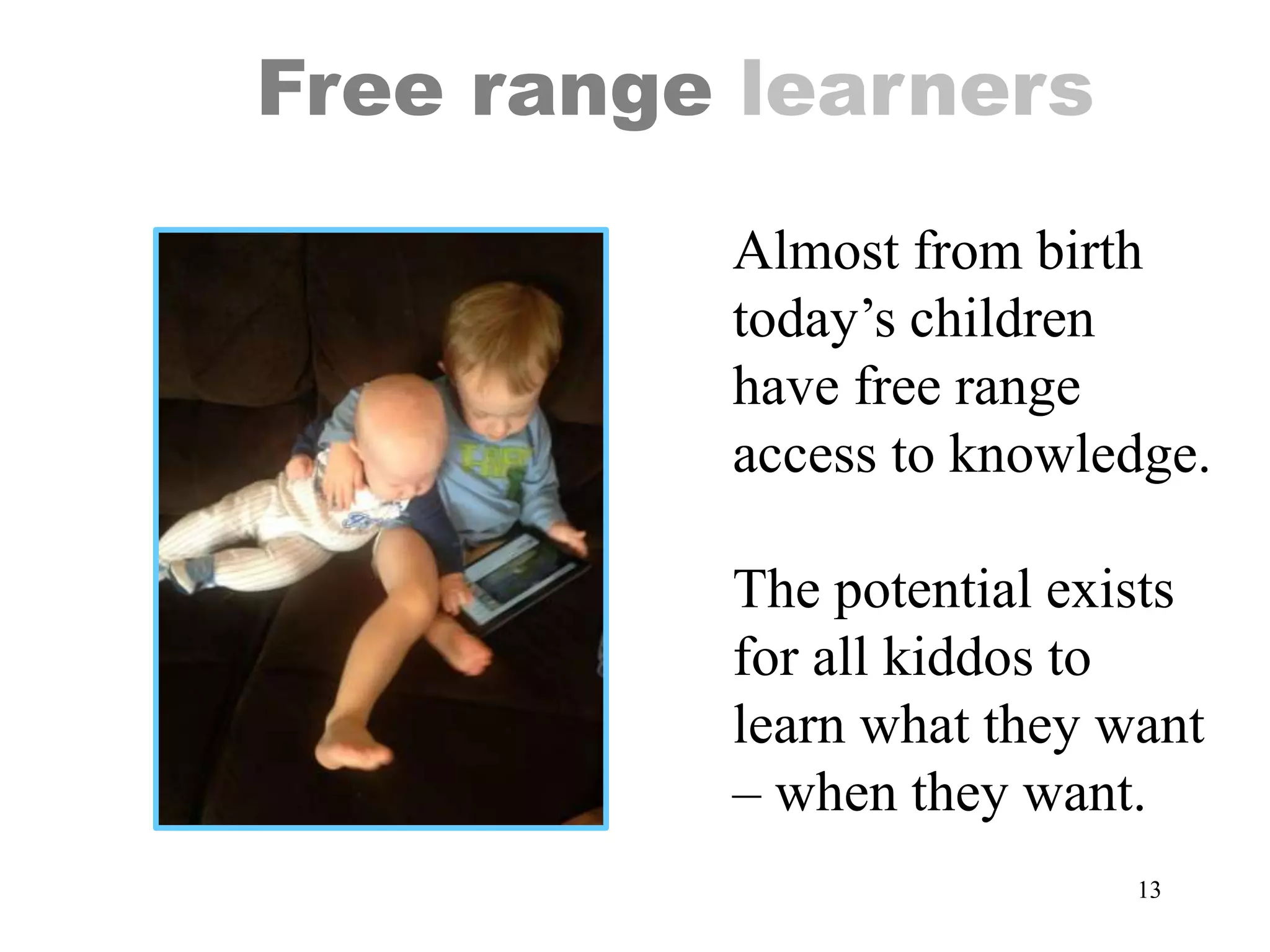 Free range learners

Almost from birth today’s children have free range access to knowledge.

The potential exists for all kiddos to learn what they want – when they want.

13